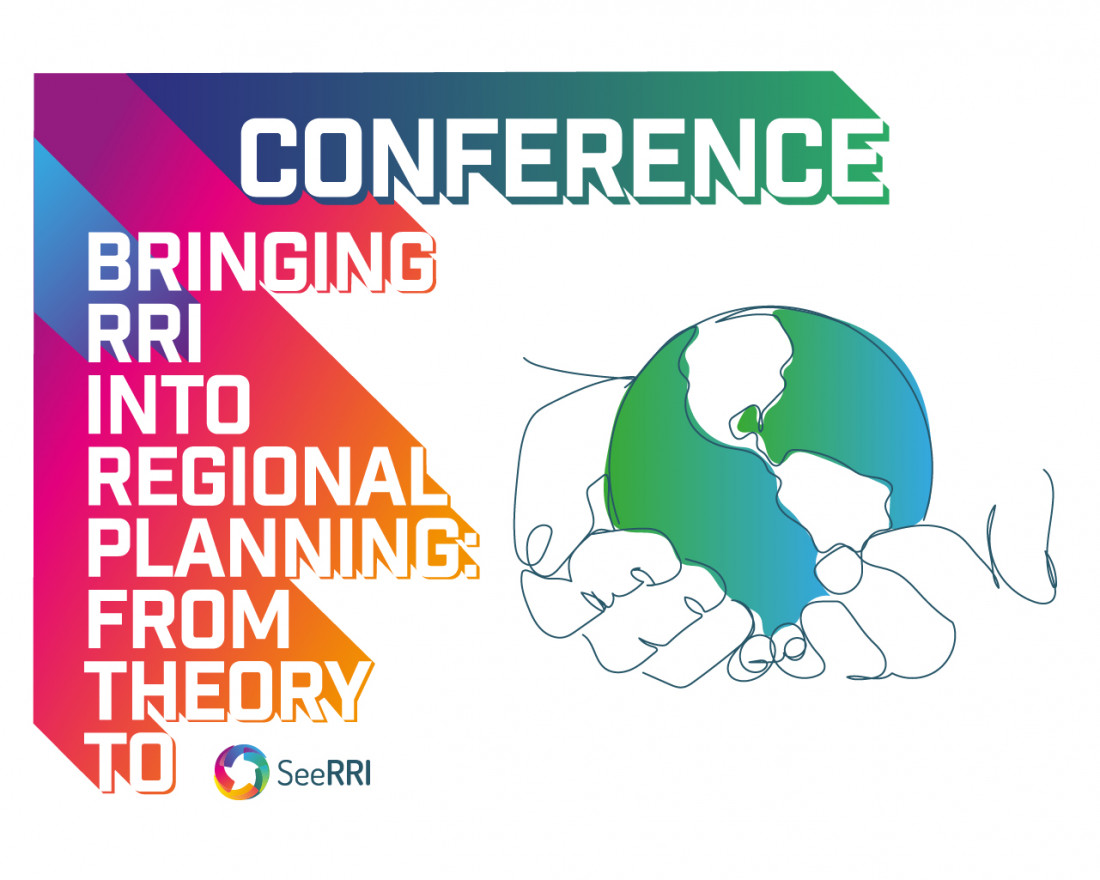 CONFERENCE

BRINGING RRI INTO REGIONAL PLANNING: FROM THEORY TO

SeeRRI